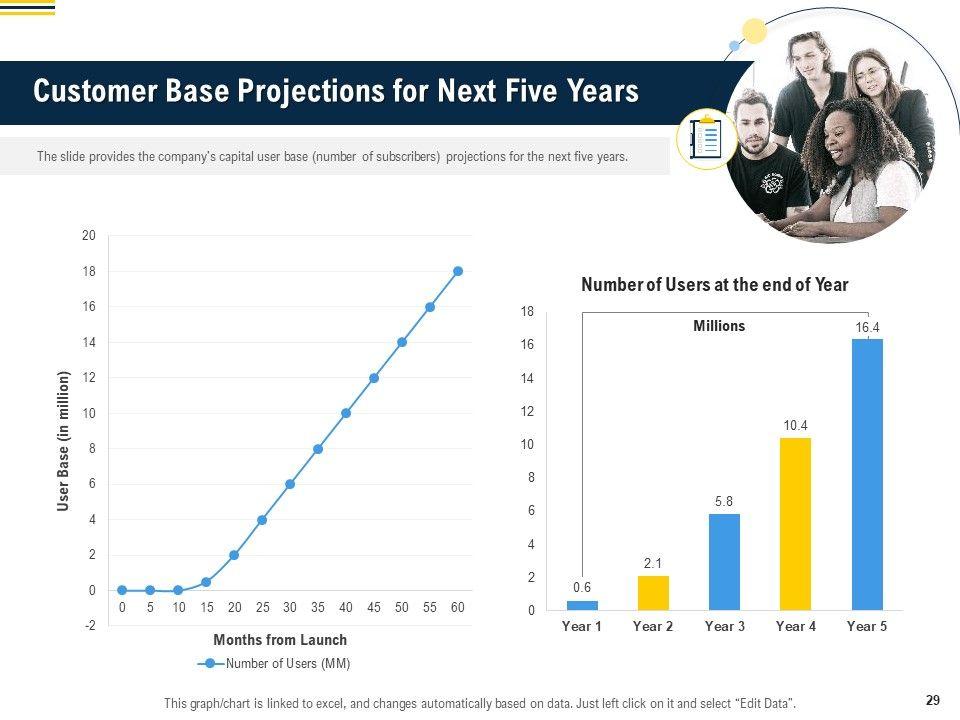 Customer Base Projections for Next Five Years

The slide provides the company's capital user base (number of subscribers) projections for the next five years.

20
18
16
14
12
10
8
6
4
2
0
-2

User Base (in million)

0 5 10 15 20 25 30 35 40 45 50 55 60

Months from Launch

Number of Users (MM)

Number of Users at the end of Year

Millions

18
16
14
12
10
8
6
4
2
0

0.6
2.1
5.8
10.4
16.4

Year 1 Year 2 Year 3 Year 4 Year 5

This graph/chart is linked to excel, and changes automatically based on data. Just left click on it and select "Edit Data".

29